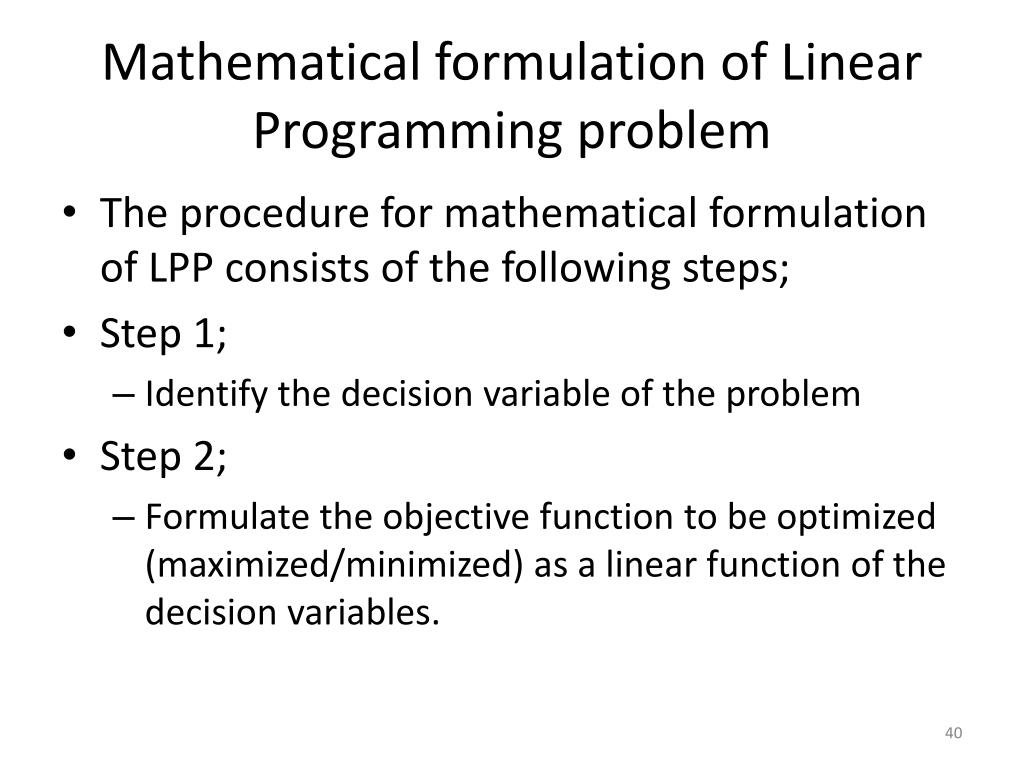 Mathematical formulation of Linear Programming problem

• The procedure for mathematical formulation of LPP consists of the following steps;
• Step 1;
– Identify the decision variable of the problem
• Step 2;
– Formulate the objective function to be optimized (maximized/minimized) as a linear function of the decision variables.

40